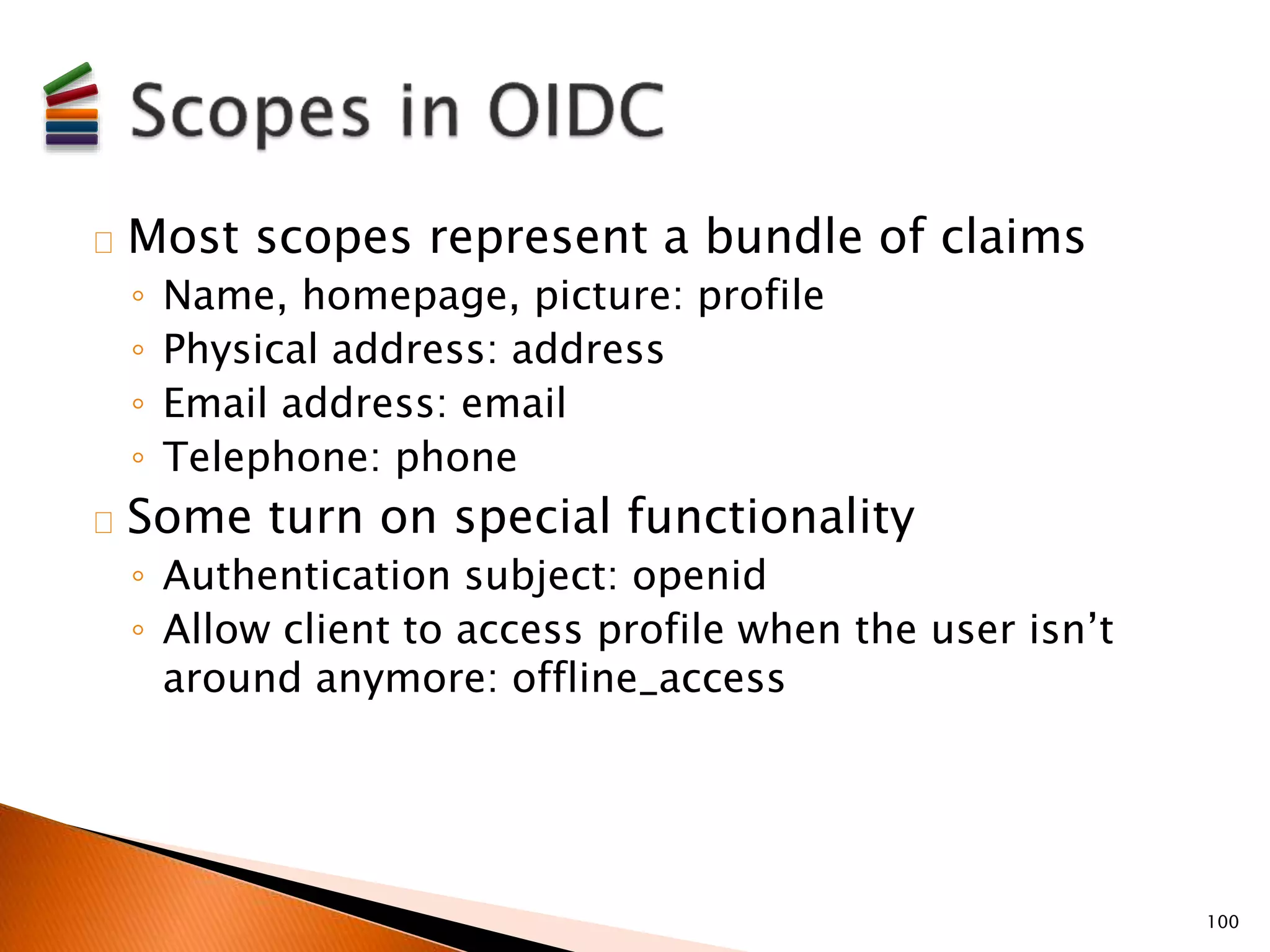 Scopes in OIDC

Most scopes represent a bundle of claims
◦ Name, homepage, picture: profile
◦ Physical address: address
◦ Email address: email
◦ Telephone: phone

Some turn on special functionality
◦ Authentication subject: openid
◦ Allow client to access profile when the user isn’t around anymore: offline_access

100